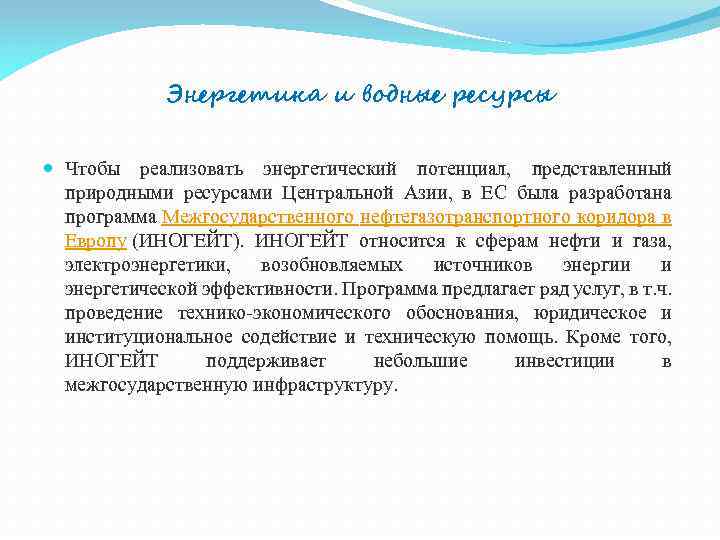 Энергетика и водные ресурсы

Чтобы реализовать энергетический потенциал, представленный природными ресурсами Центральной Азии, в ЕС была разработана программа Межгосударственного нефтегазотранспортного коридора в Европу (ИНОГЕЙТ). ИНОГЕЙТ относится к сферам нефти и газа, электроэнергетики, возобновляемых источников энергии и энергетической эффективности. Программа предлагает ряд услуг, в т.ч. проведение технико-экономического обоснования, юридическое и институциональное содействие и техническую помощь. Кроме того, ИНОГЕЙТ поддерживает небольшие инвестиции в межгосударственную инфраструктуру.